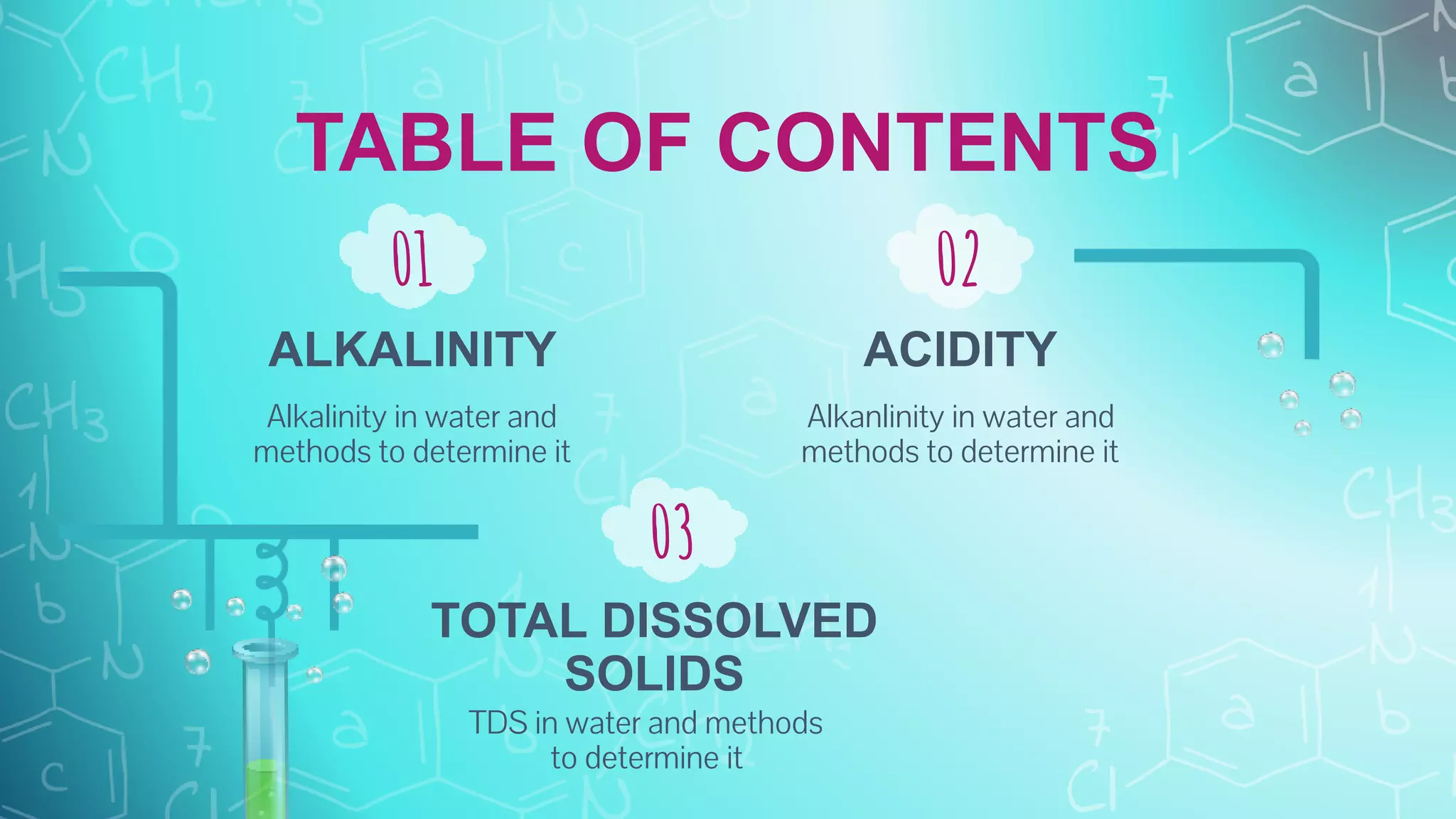 TABLE OF CONTENTS

01

ALKALINITY

Alkalinity in water and methods to determine it

02

ACIDITY

Alkanlinity in water and methods to determine it

03

TOTAL DISSOLVED SOLIDS

TDS in water and methods to determine it